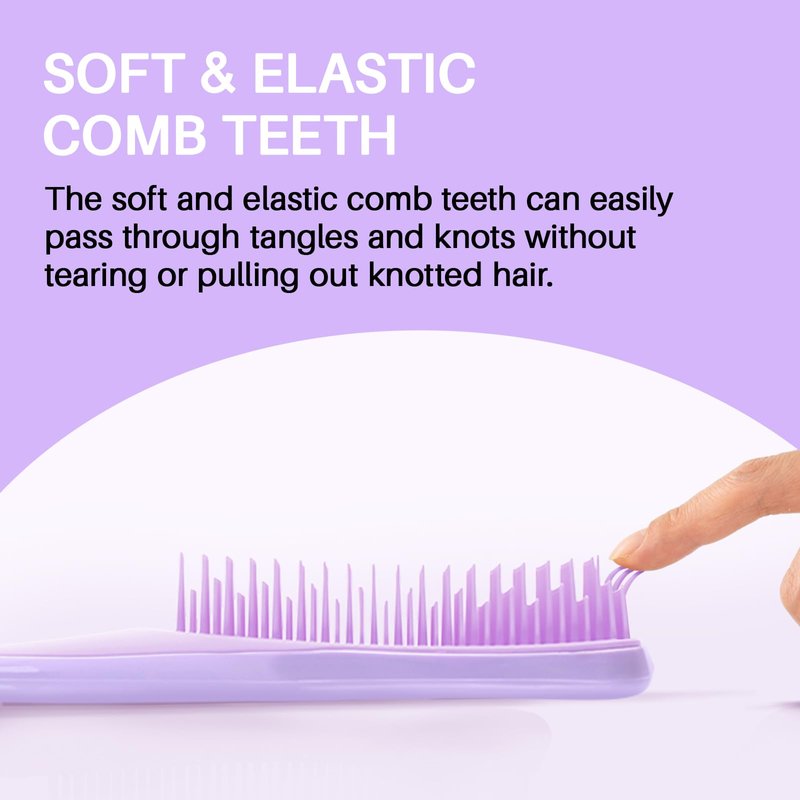 SOFT & ELASTIC COMB TEETH

The soft and elastic comb teeth can easily pass through tangles and knots without tearing or pulling out knotted hair.